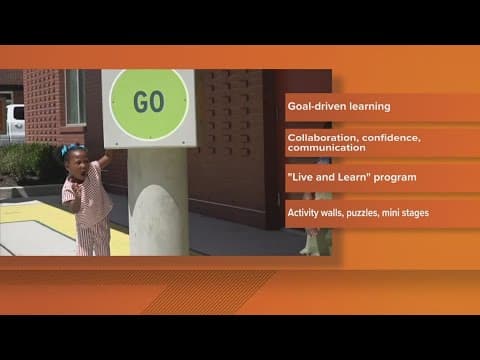 GO

Goal-driven learning

Collaboration, confidence, communication

"Live and Learn" program

Activity walls, puzzles, mini stages